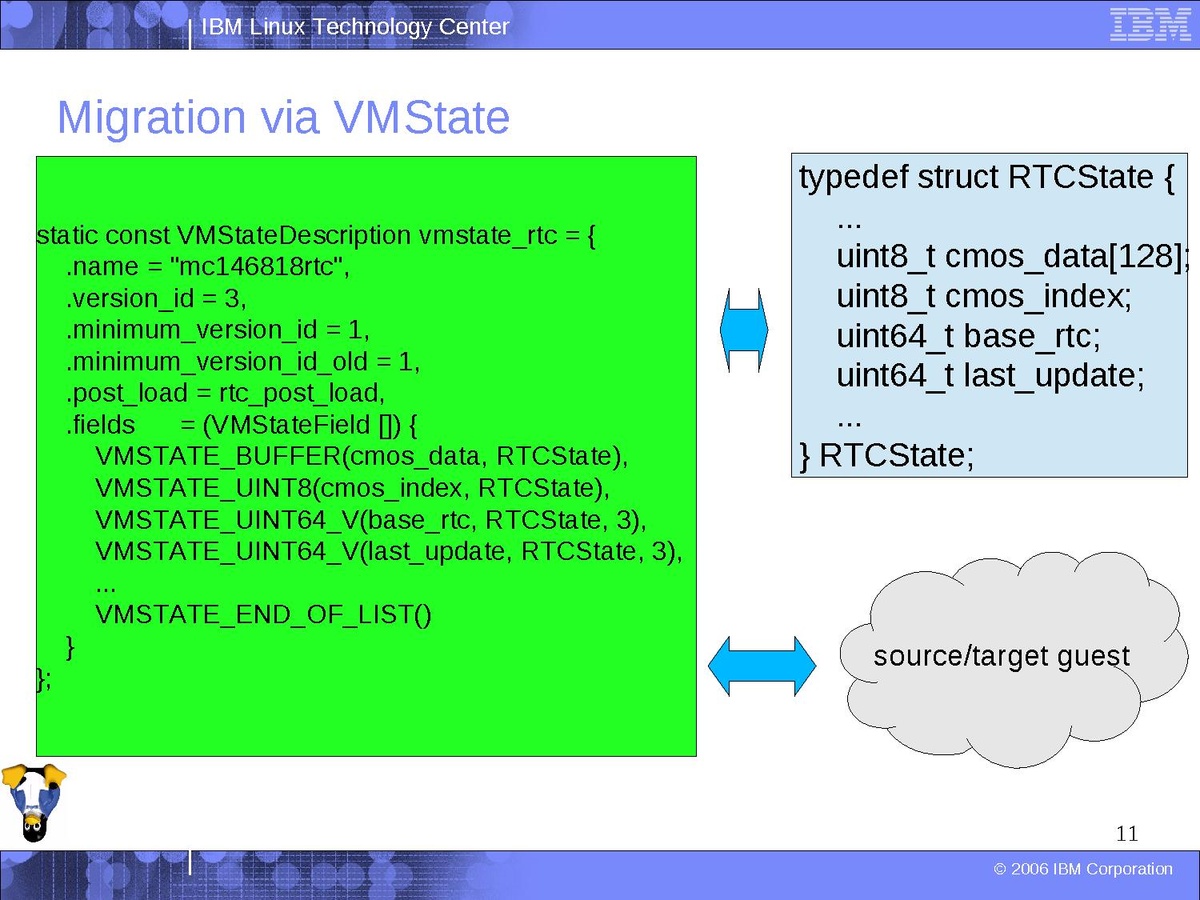 IBM Linux Technology Center

IBM

Migration via VMState

static const VMStateDescription vmstate_rtc = {
.name = "mc146818rtc",
.version_id = 3,
.minimum_version_id = 1,
.minimum_version_id_old = 1,
.post_load = rtc_post_load,
.fields = (VMStateField []) {
VMSTATE_BUFFER(cmos_data, RTCState),
VMSTATE_UINT8(cmos_index, RTCState),
VMSTATE_UINT64_V(base_rtc, RTCState, 3),
VMSTATE_UINT64_V(last_update, RTCState, 3),
...
VMSTATE_END_OF_LIST()
}
};

typedef struct RTCState {
...
uint8_t cmos_data[128];
uint8_t cmos_index;
uint64_t base_rtc;
uint64_t last_update;
...
} RTCState;

source/target guest

11

© 2006 IBM Corporation